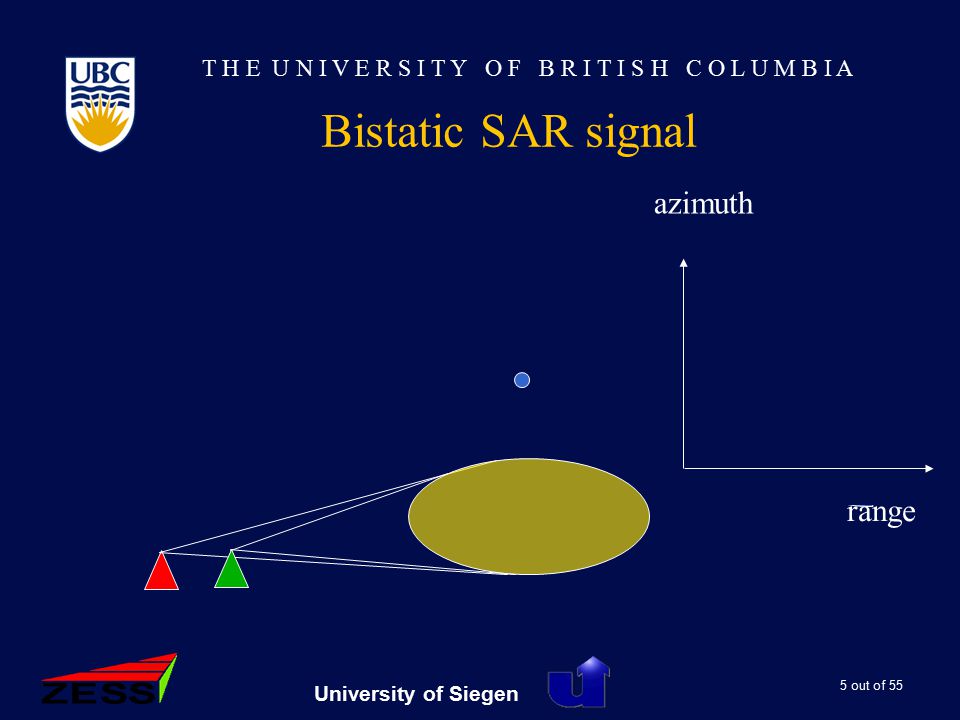 UBC

THE UNIVERSITY OF BRITISH COLUMBIA

Bistatic SAR signal

azimuth

range

ZESS

University of Siegen

5 out of 55